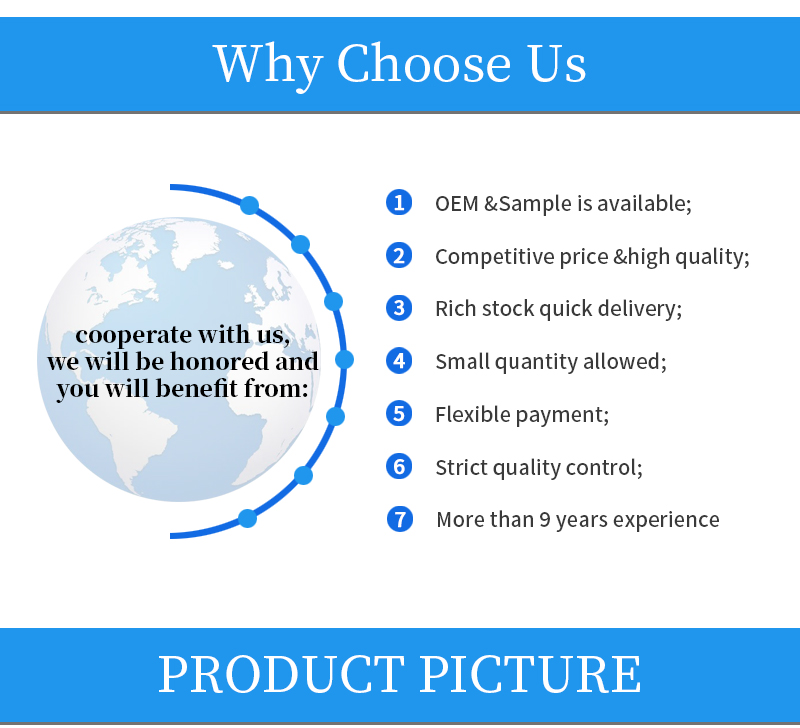 Why Choose Us

cooperate with us, we will be honored and you will benefit from:

1 OEM &Sample is available;
2 Competitive price &high quality;
3 Rich stock quick delivery;
4 Small quantity allowed;
5 Flexible payment;
6 Strict quality control;
7 More than 9 years experience

PRODUCT PICTURE